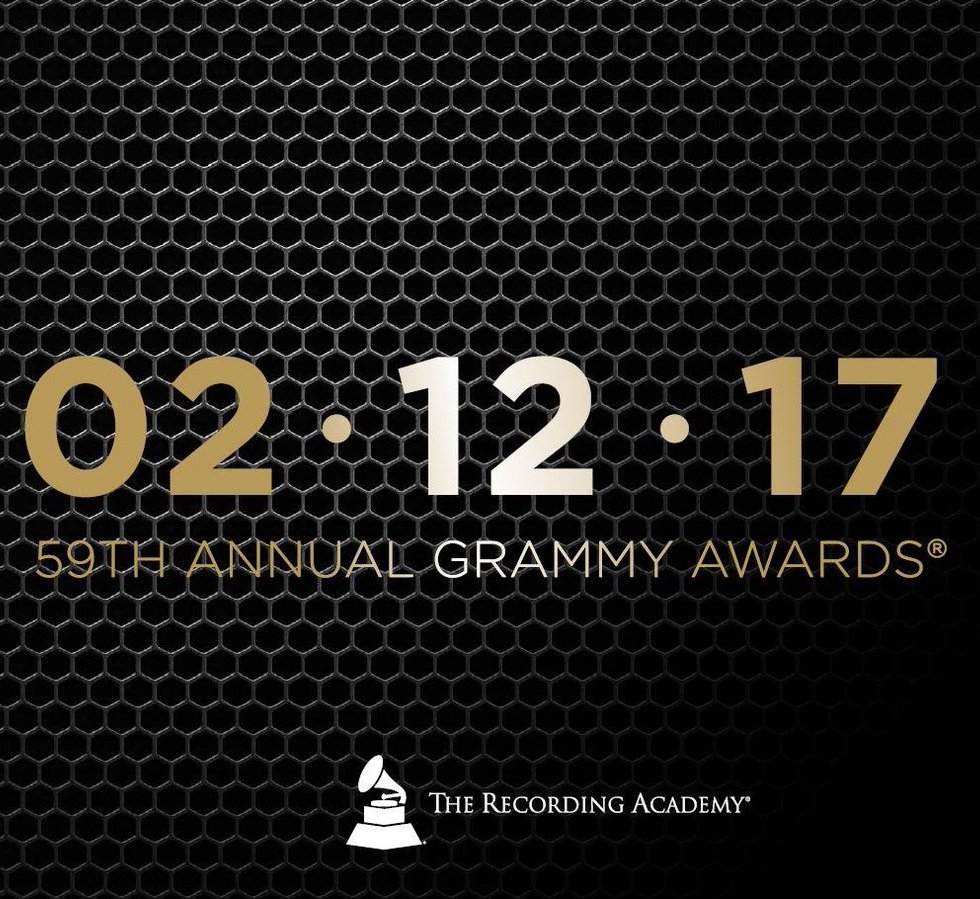 02 · 12 · 17
59TH ANNUAL GRAMMY AWARDS®

THE RECORDING ACADEMY®